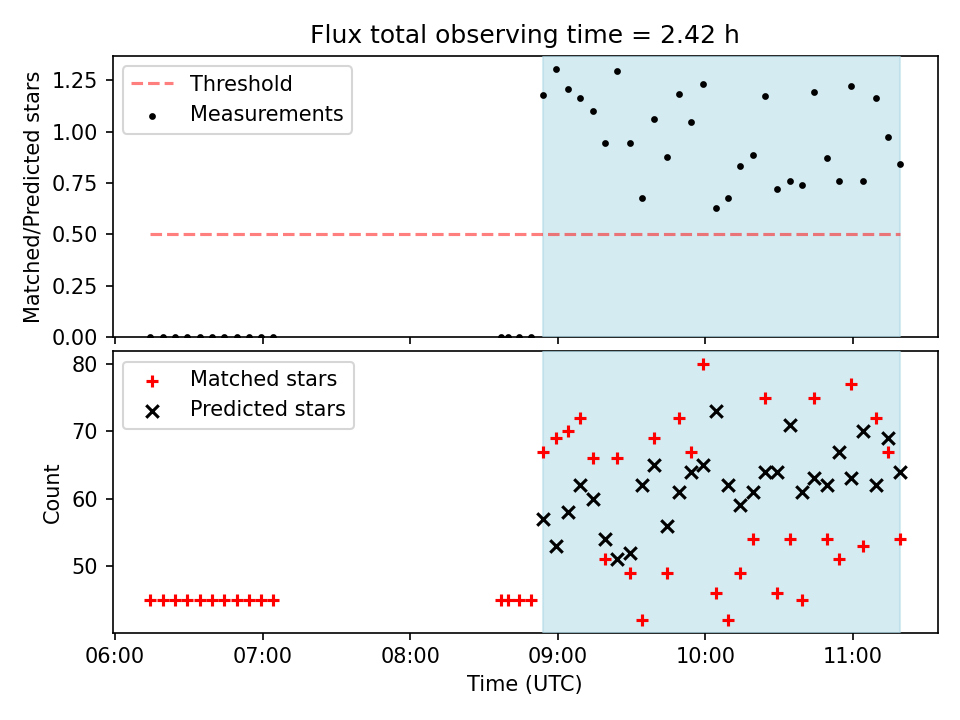 Flux total observing time = 2.42 h

Matched/Predicted stars

1.25
1.00
0.75
0.50
0.25
0.00

Threshold
Measurements

Count

80
70
60
50

Matched stars
Predicted stars

06:00
07:00
08:00
09:00
10:00
11:00

Time (UTC)